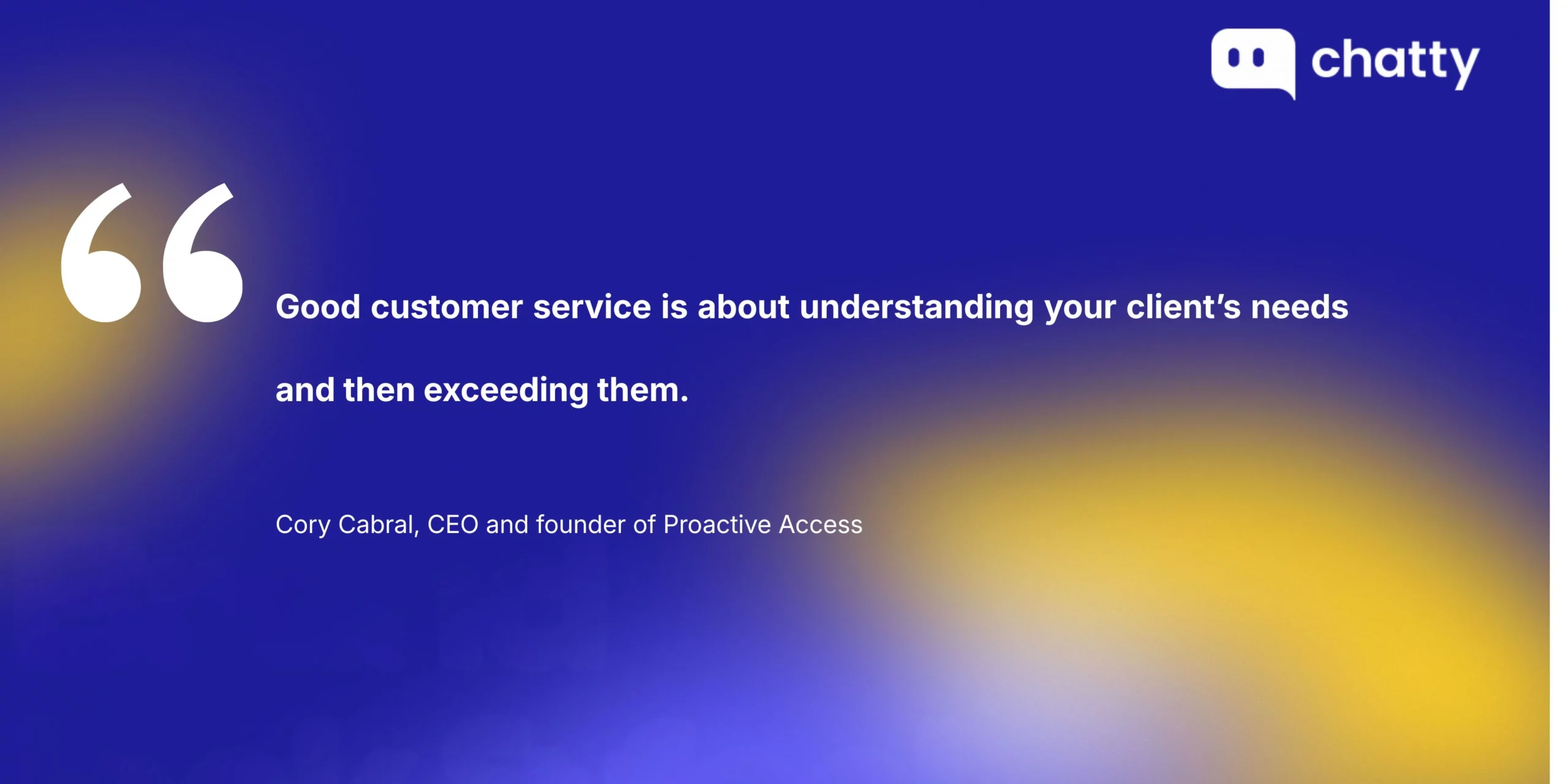 chatty

“

Good customer service is about understanding your client’s needs and then exceeding them.

Cory Cabral, CEO and founder of Proactive Access